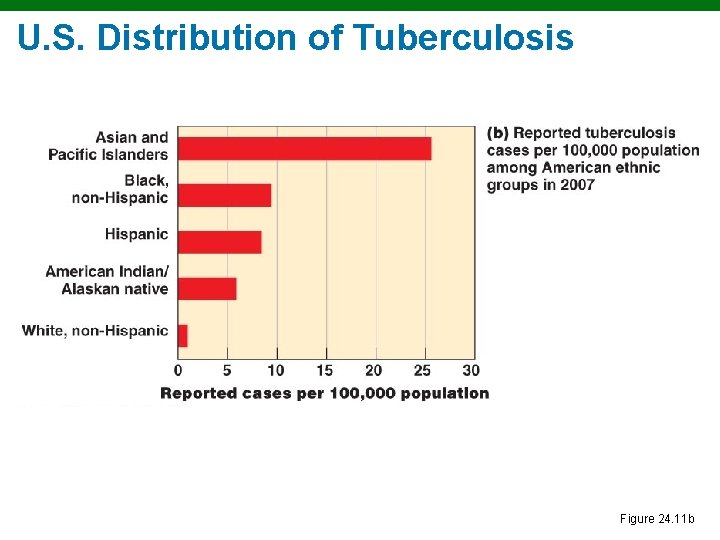 U.S. Distribution of Tuberculosis

Asian and Pacific Islanders

Black, non-Hispanic

Hispanic

American Indian/ Alaskan native

White, non-Hispanic

0 5 10 15 20 25 30

Reported cases per 100,000 population

(b) Reported tuberculosis cases per 100,000 population among American ethnic groups in 2007

Figure 24.11b